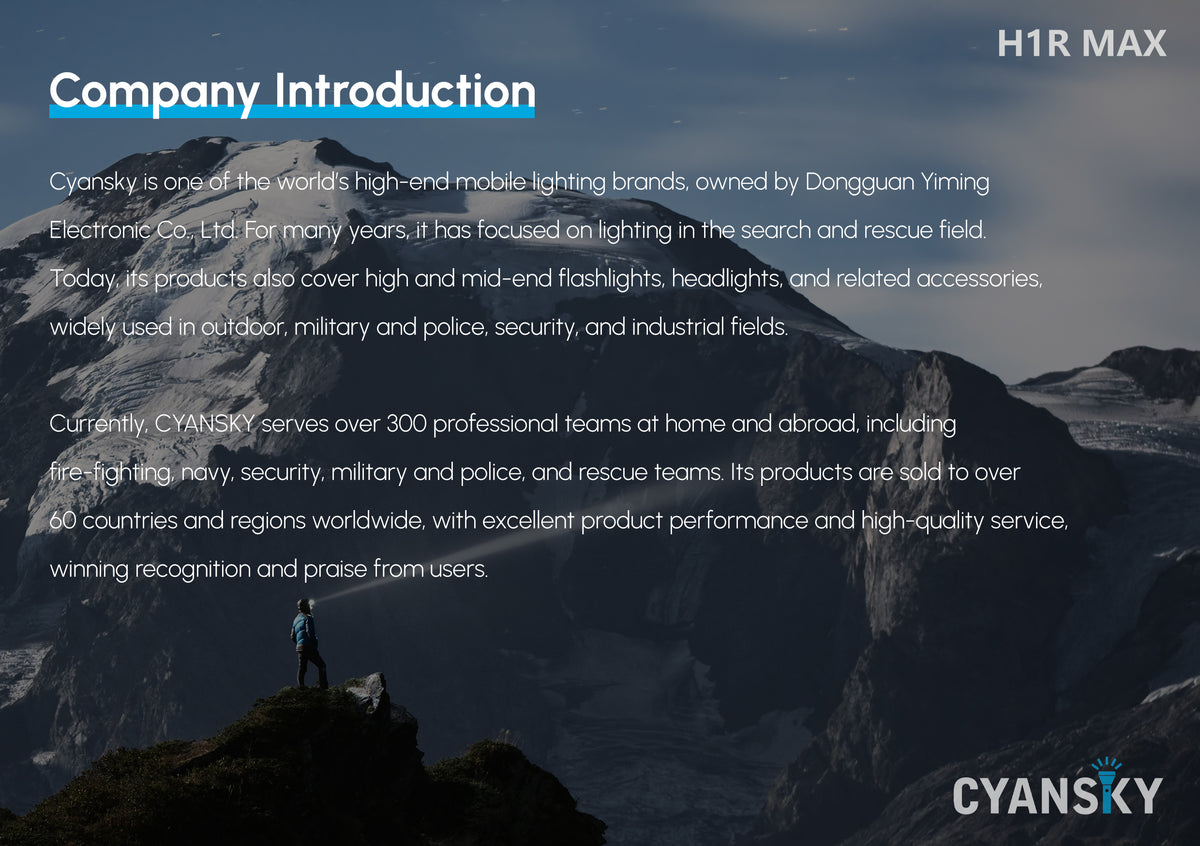 H1R MAX

Company Introduction

Cyansky is one of the world's high-end mobile lighting brands, owned by Dongguan Yiming Electronic Co., Ltd. For many years, it has focused on lighting in the search and rescue field. Today, its products also cover high and mid-end flashlights, headlights, and related accessories, widely used in outdoor, military and police, security, and industrial fields.

Currently, CYANSKY serves over 300 professional teams at home and abroad, including fire-fighting, navy, security, military and police, and rescue teams. Its products are sold to over 60 countries and regions worldwide, with excellent product performance and high-quality service, winning recognition and praise from users.

CYANSKY